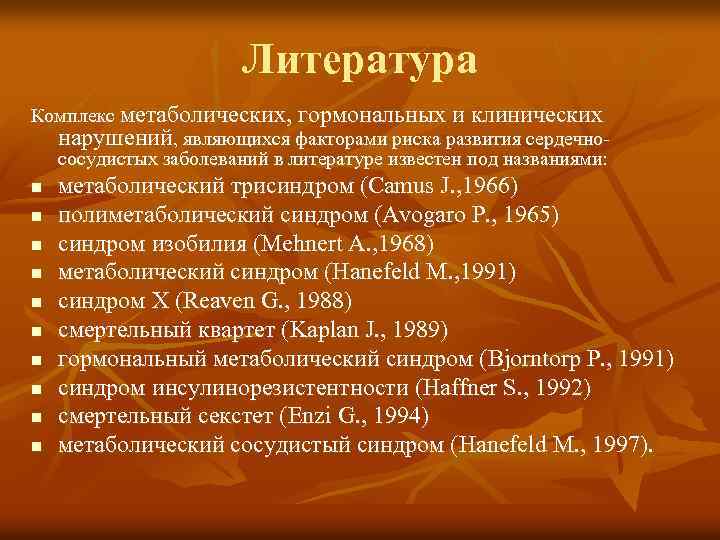 Литература

Комплекс метаболических, гормональных и клинических нарушений, являющихся факторами риска развития сердечно-сосудистых заболеваний в литературе известен под названиями:

- метаболический трисиндром (Camus J.,1966)
- полиметаболический синдром (Avogaro P., 1965)
- синдром изобилия (Mehnert A.,1968)
- метаболический синдром (Hanefeld M.,1991)
- синдром X (Reaven G., 1988)
- смертельный квартет (Kaplan J., 1989)
- гормональный метаболический синдром (Bjorntorp P., 1991)
- синдром инсулинорезистентности (Haffner S., 1992)
- смертельный секстет (Enzi G., 1994)
- метаболический сосудистый синдром (Hanefeld M., 1997).